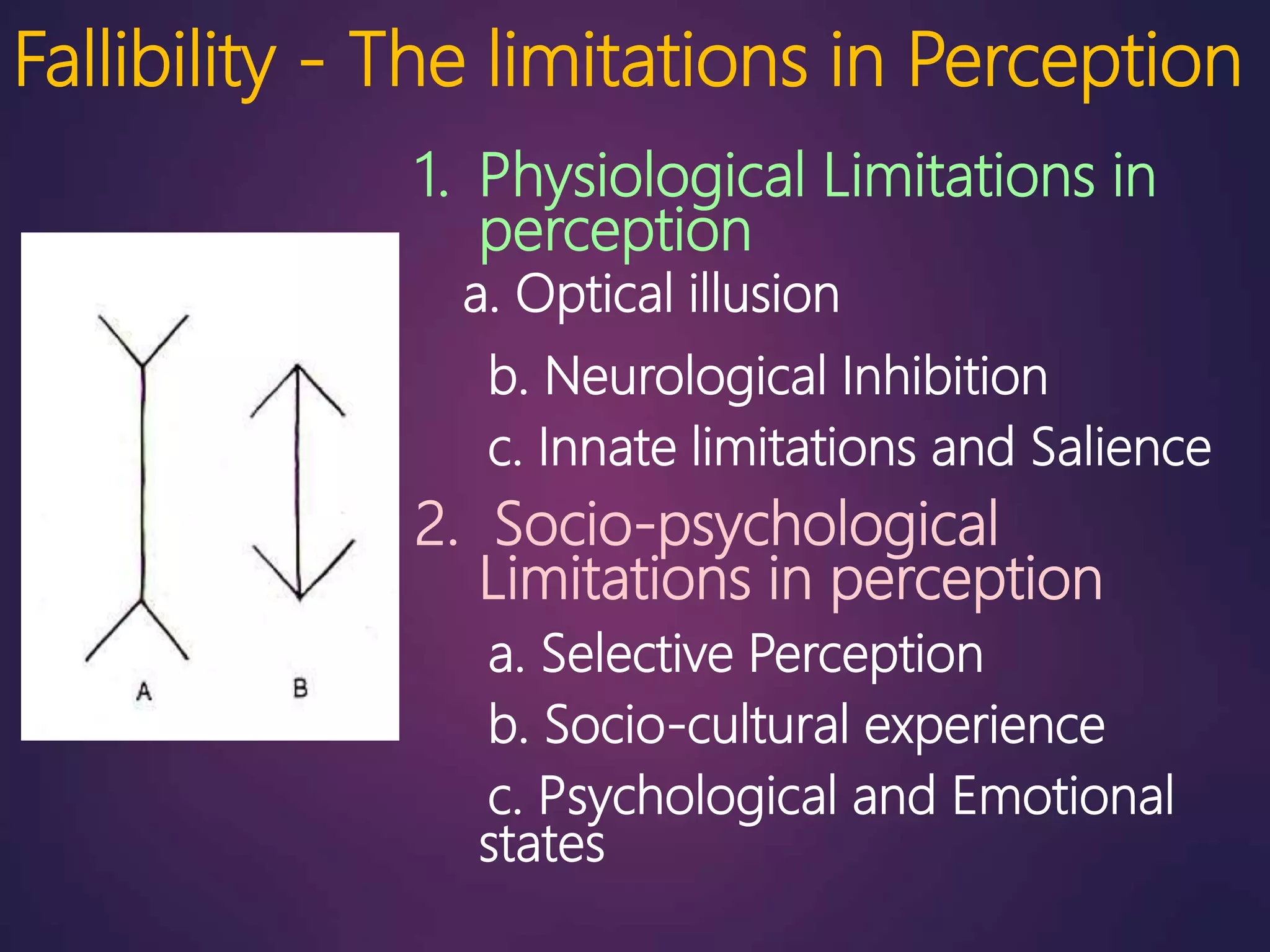 Fallibility - The limitations in Perception

A

B

1. Physiological Limitations in perception

a. Optical illusion

b. Neurological Inhibition

c. Innate limitations and Salience

2. Socio-psychological Limitations in perception

a. Selective Perception

b. Socio-cultural experience

c. Psychological and Emotional states